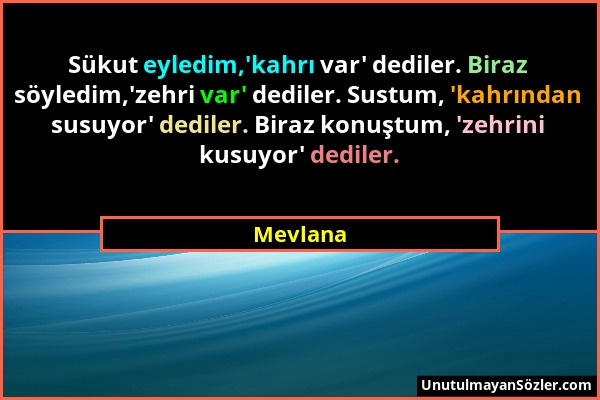 Sükut eyledim,'kahrı var' dediler. Biraz söyledim,'zehri var' dediler. Sustum, 'kahrından susuyor' dediler. Biraz konuştum, 'zehrini kusuyor' dediler.

Mevlana

UnutulmayanSözler.com